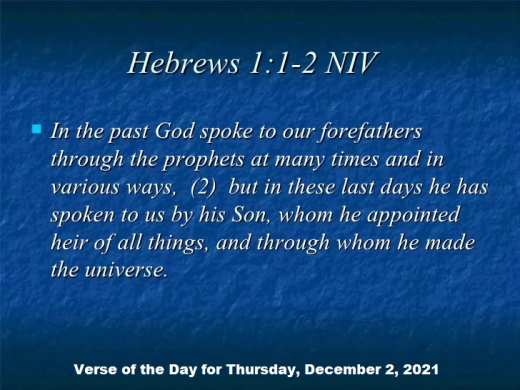 Hebrews 1:1-2 NIV

In the past God spoke to our forefathers through the prophets at many times and in various ways, (2) but in these last days he has spoken to us by his Son, whom he appointed heir of all things, and through whom he made the universe.

Verse of the Day for Thursday, December 2, 2021